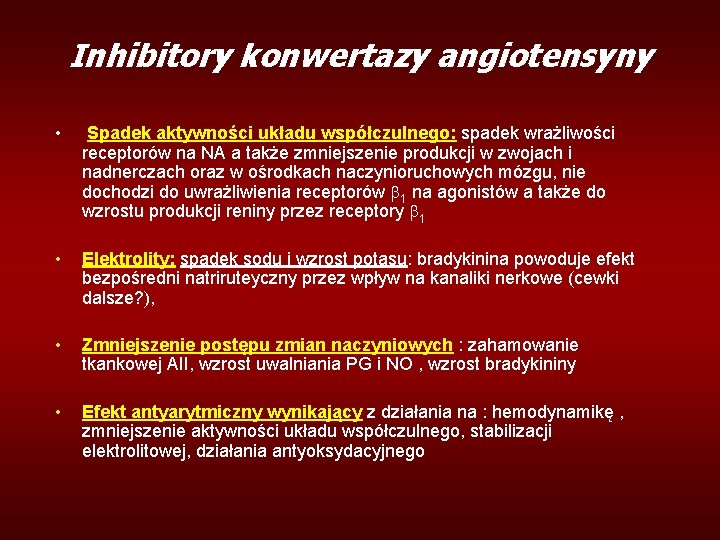 Inhibitory konwertazy angiotensyny

• Spadek aktywności układu współczulnego: spadek wrażliwości receptorów na NA a także zmniejszenie produkcji w zwojach i nadnerczach oraz w ośrodkach naczynioruchowych mózgu, nie dochodzi do uwrażliwienia receptorów $\beta_1$ na agonistów a także do wzrostu produkcji reniny przez receptory $\beta_1$

• Elektrolity: spadek sodu i wzrost potasu: bradykinina powoduje efekt bezpośredni natriruteyczny przez wpływ na kanaliki nerkowe (cewki dalsze?),

• Zmniejszenie postępu zmian naczyniowych : zahamowanie tkankowej AII, wzrost uwalniania PG i NO , wzrost bradykininy

• Efekt antyarytmiczny wynikający z działania na : hemodynamikę , zmniejszenie aktywności układu współczulnego, stabilizacji elektrolitowej, działania antyoksydacyjnego